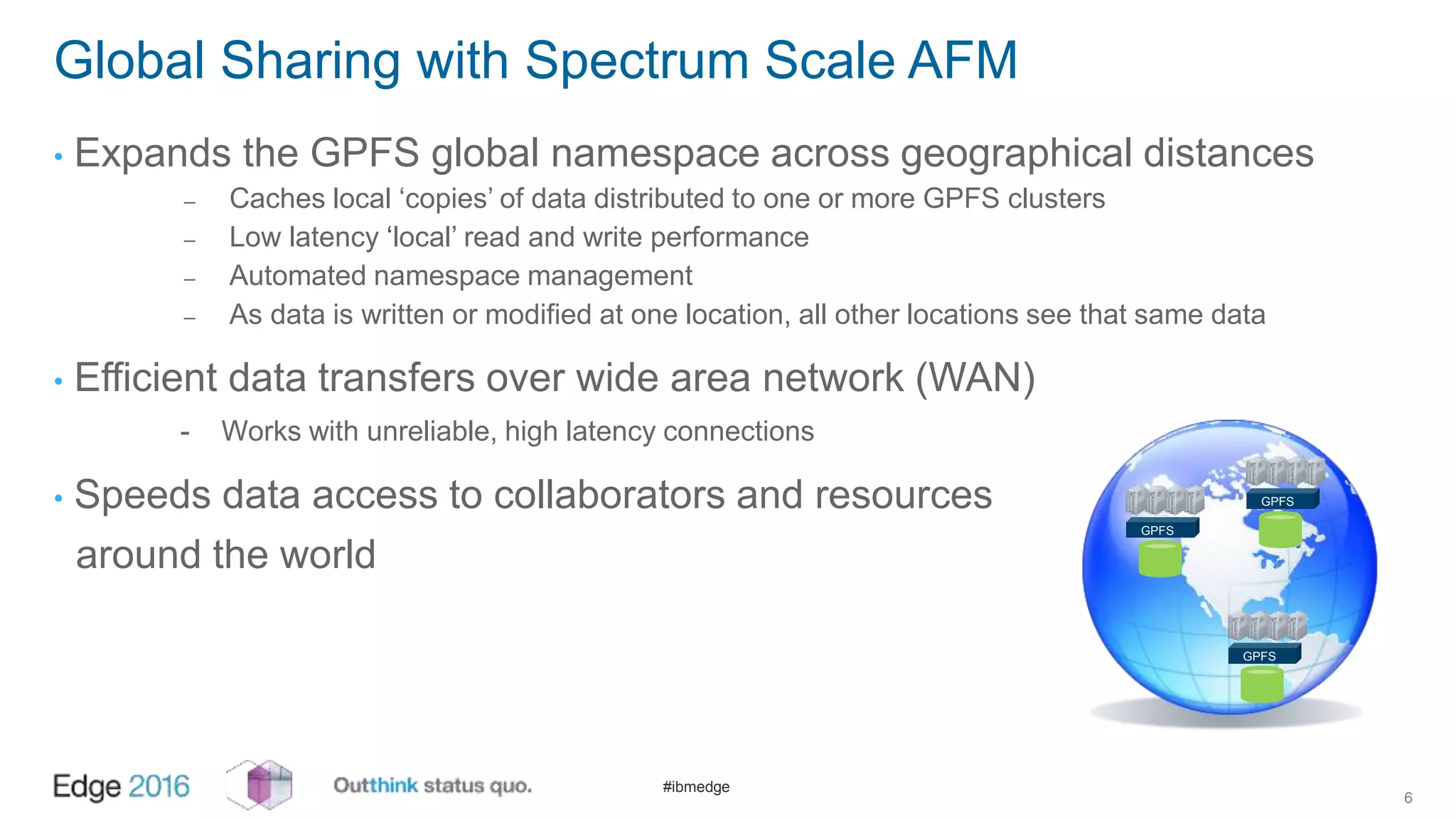 Global Sharing with Spectrum Scale AFM

• Expands the GPFS global namespace across geographical distances

– Caches local ‘copies’ of data distributed to one or more GPFS clusters
– Low latency ‘local’ read and write performance
– Automated namespace management
– As data is written or modified at one location, all other locations see that same data

• Efficient data transfers over wide area network (WAN)

- Works with unreliable, high latency connections

• Speeds data access to collaborators and resources around the world

GPFS
GPFS
GPFS

Edge 2016
Outthink status quo.
#ibmedge
6